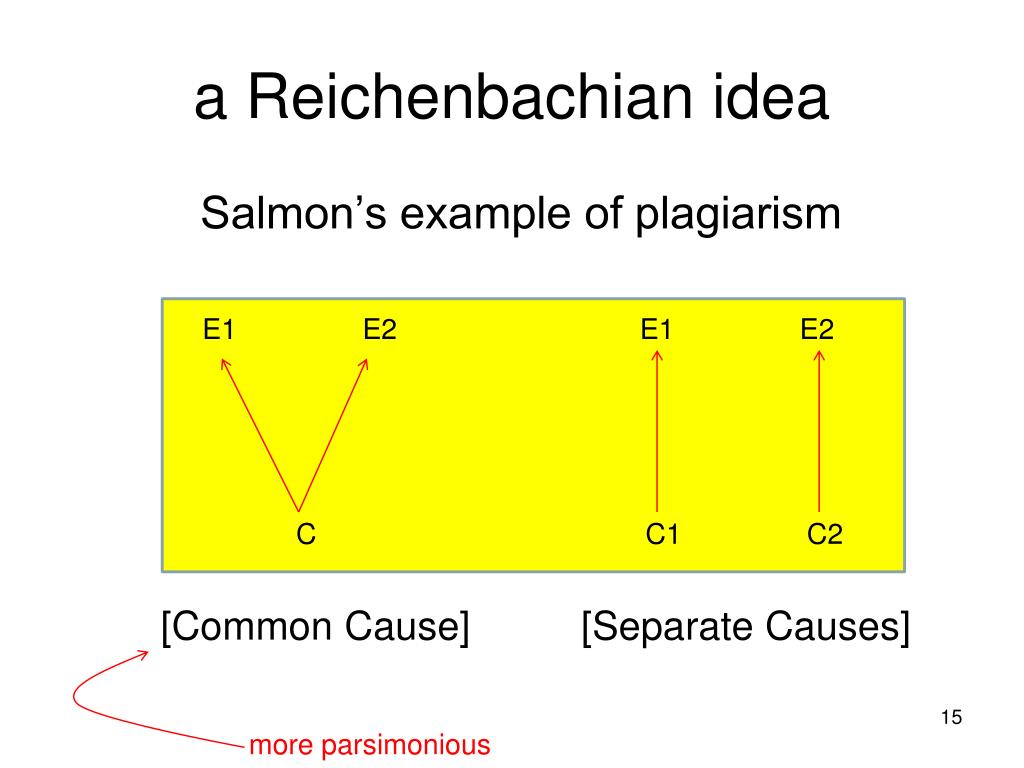 a Reichenbachian idea

Salmon's example of plagiarism

E1 E2

C

E1 E2

C1 C2

[Common Cause] [Separate Causes]

more parsimonious

15